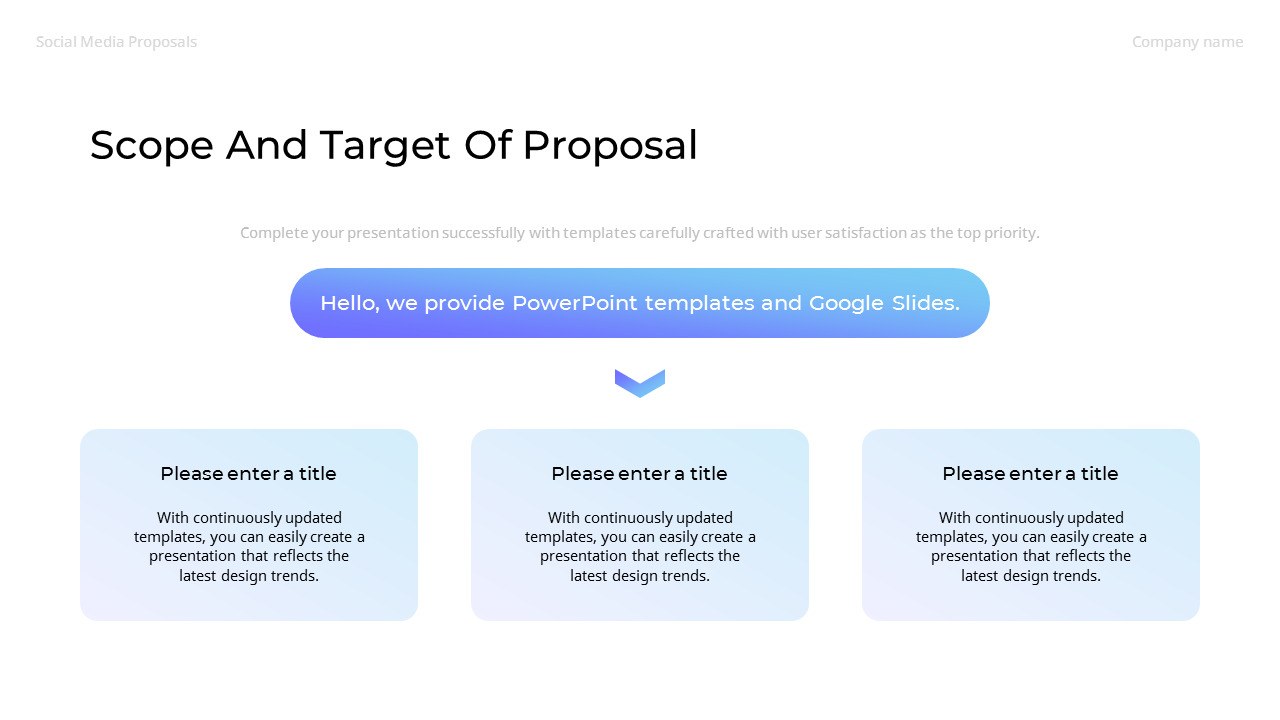 Social Media Proposals

Company name

Scope And Target Of Proposal

Complete your presentation successfully with templates carefully crafted with user satisfaction as the top priority.

Hello, we provide PowerPoint templates and Google Slides.

Please enter a title

With continuously updated templates, you can easily create a presentation that reflects the latest design trends.

Please enter a title

With continuously updated templates, you can easily create a presentation that reflects the latest design trends.

Please enter a title

With continuously updated templates, you can easily create a presentation that reflects the latest design trends.